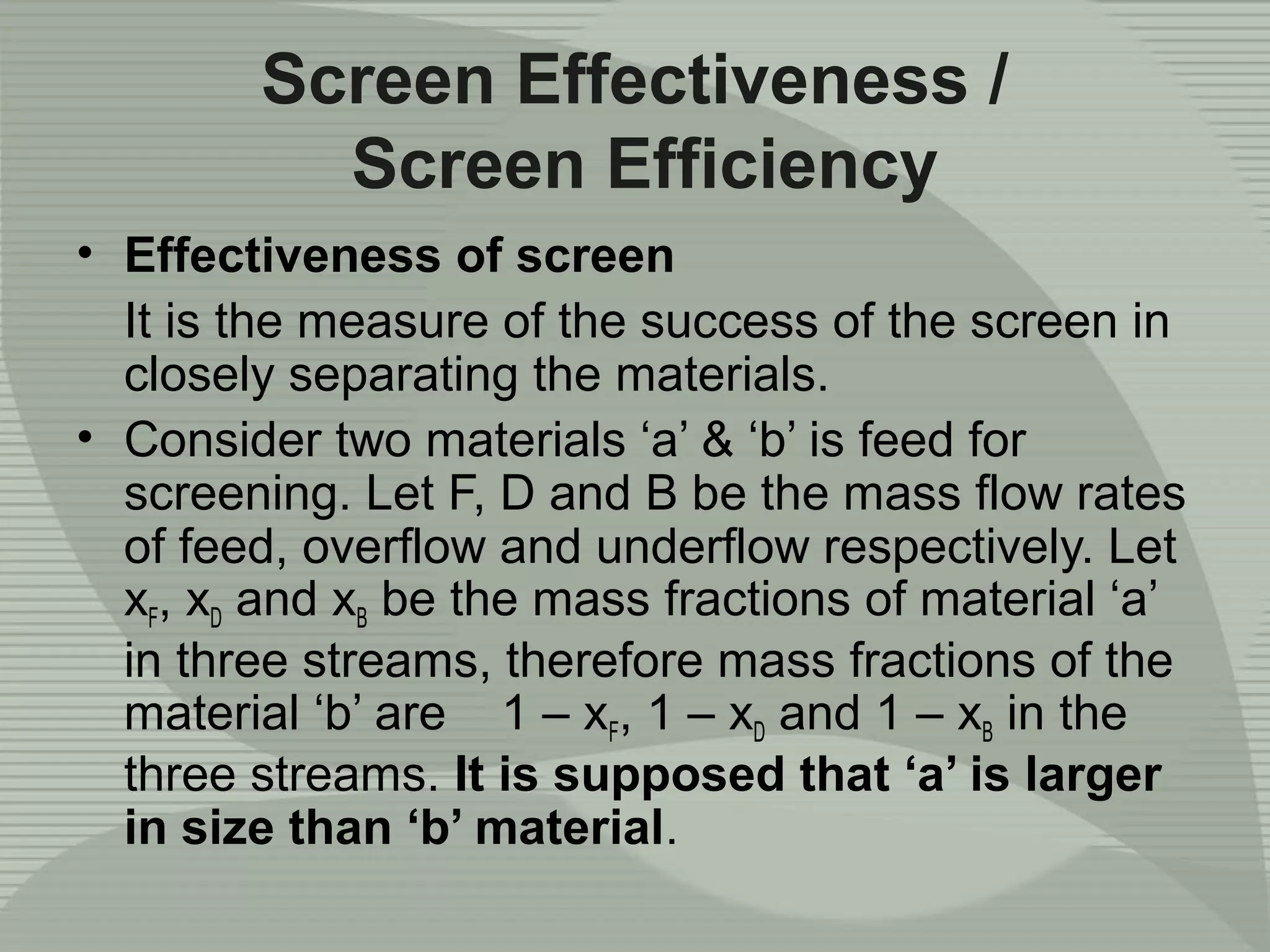 Screen Effectiveness / Screen Efficiency

• Effectiveness of screen

It is the measure of the success of the screen in closely separating the materials.

• Consider two materials ‘a’ & ‘b’ is feed for screening. Let F, D and B be the mass flow rates of feed, overflow and underflow respectively. Let $x_F$, $x_D$ and $x_B$ be the mass fractions of material ‘a’ in three streams, therefore mass fractions of the material ‘b’ are $1 – x_F$, $1 – x_D$ and $1 – x_B$ in the three streams. It is supposed that ‘a’ is larger in size than ‘b’ material.